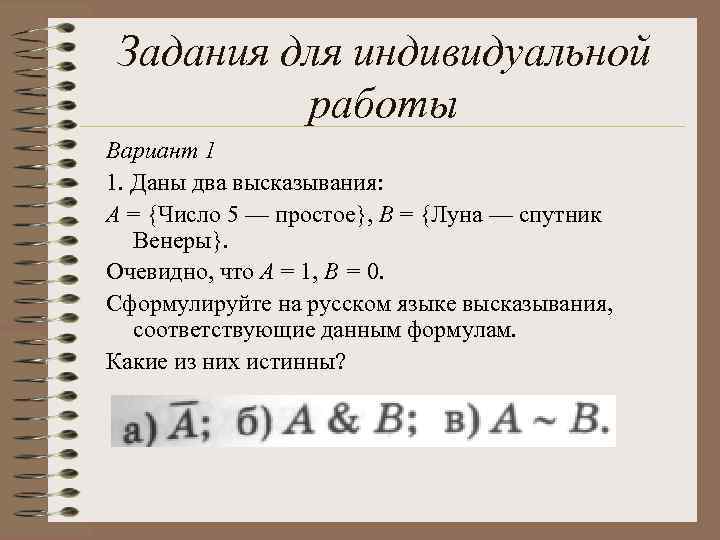 Задания для индивидуальной работы

Вариант 1

1. Даны два высказывания:

$A$ = {Число 5 — простое}, $B$ = {Луна — спутник Венеры}.

Очевидно, что $A = 1$, $B = 0$.

Сформулируйте на русском языке высказывания, соответствующие данным формулам.

Какие из них истинны?

а) $\overline{A}$; б) $A \& B$; в) $A \sim B$.